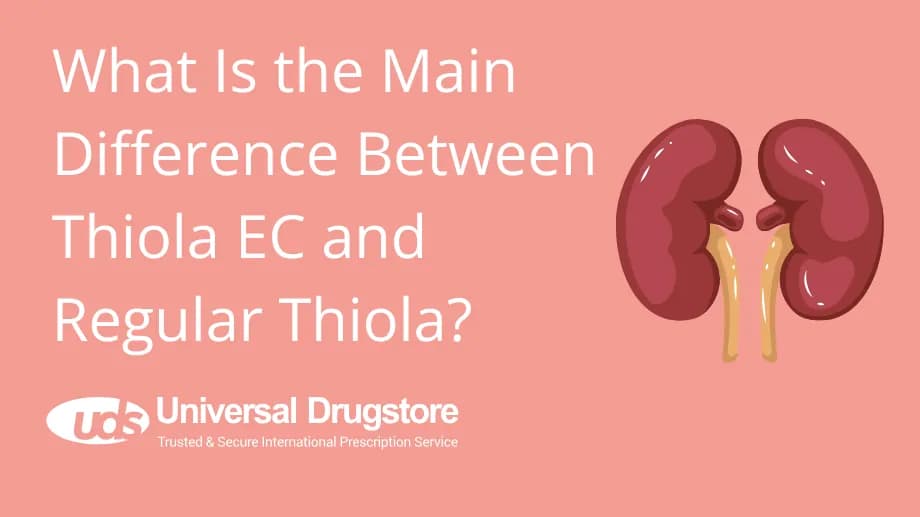 What Is the Main Difference Between Thiola EC and Regular Thiola?

uds Universal Drugstore
Trusted & Secure International Prescription Service